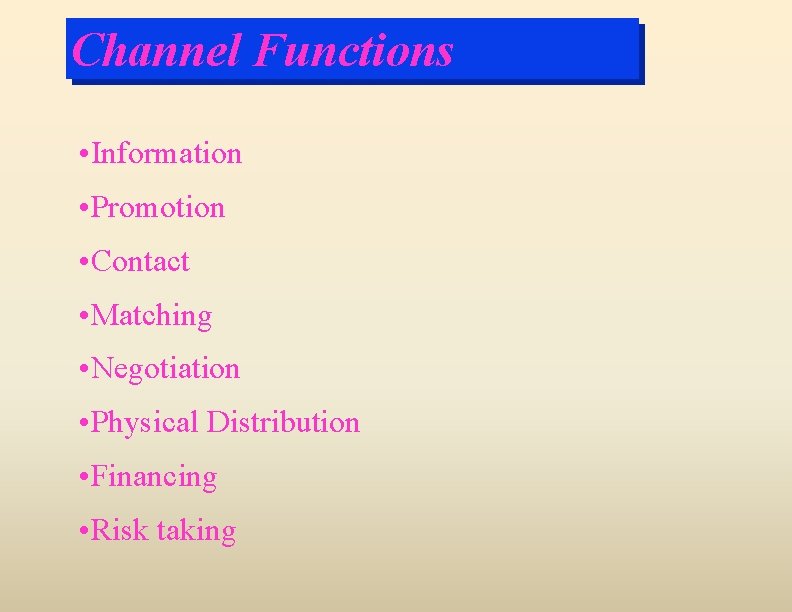 Channel Functions

•Information

•Promotion

•Contact

•Matching

•Negotiation

•Physical Distribution

•Financing

•Risk taking